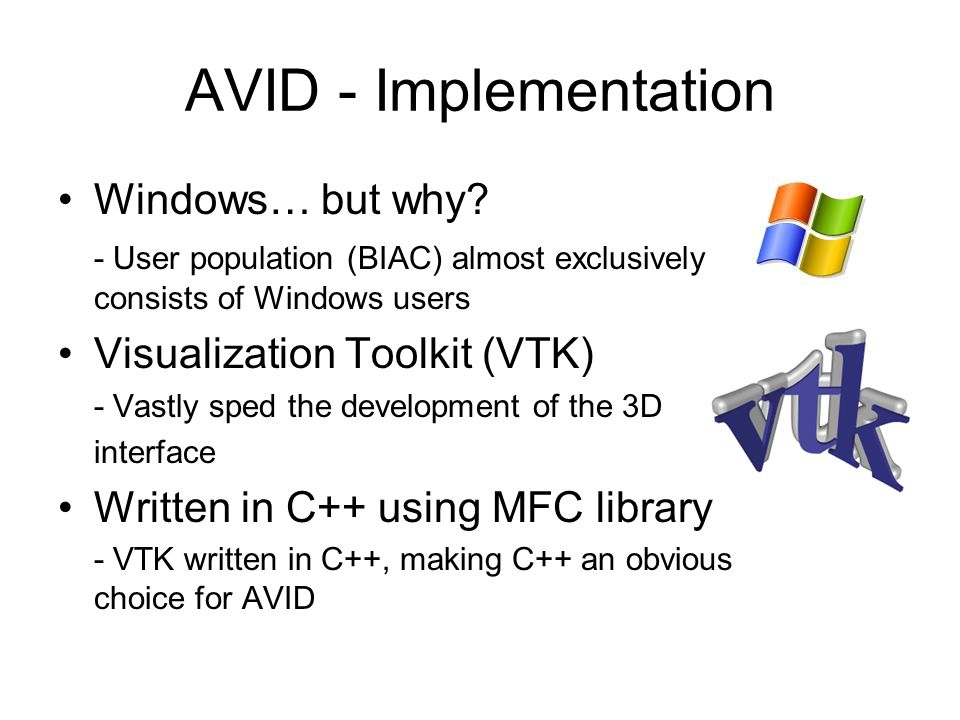 AVID - Implementation

• Windows… but why?

- User population (BIAC) almost exclusively consists of Windows users

• Visualization Toolkit (VTK)

- Vastly sped the development of the 3D interface

• Written in C++ using MFC library

- VTK written in C++, making C++ an obvious choice for AVID

vtk